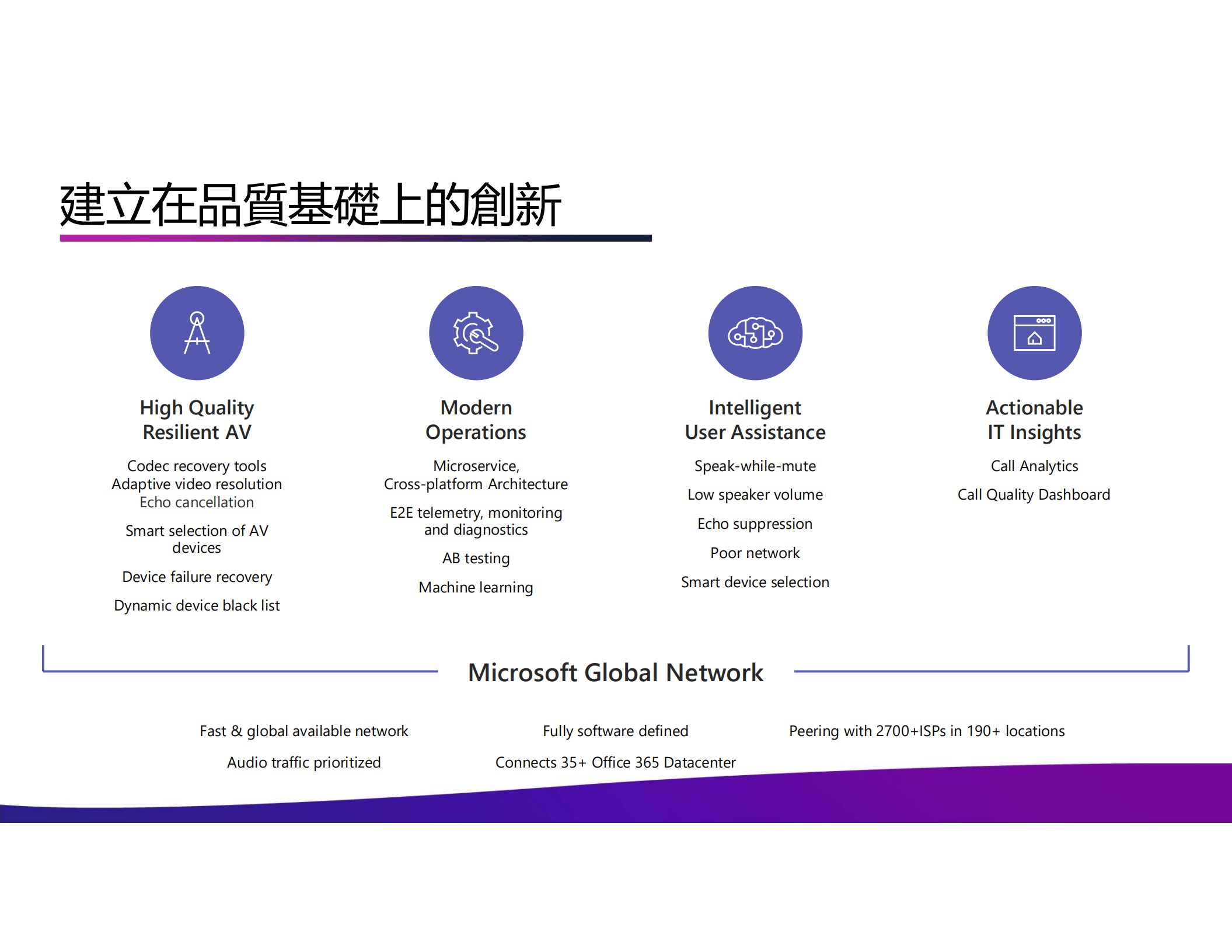 建立在品質基礎上的創新

High Quality
Resilient AV

Codec recovery tools
Adaptive video resolution
Echo cancellation

Smart selection of AV devices

Device failure recovery

Dynamic device black list

Modern
Operations

Microservice,
Cross-platform Architecture

E2E telemetry, monitoring and diagnostics

AB testing

Machine learning

Intelligent
User Assistance

Speak-while-mute

Low speaker volume

Echo suppression

Poor network

Smart device selection

Actionable
IT Insights

Call Analytics

Call Quality Dashboard

Microsoft Global Network

Fast & global available network

Audio traffic prioritized

Fully software defined

Connects 35+ Office 365 Datacenter

Peering with 2700+ISPs in 190+ locations